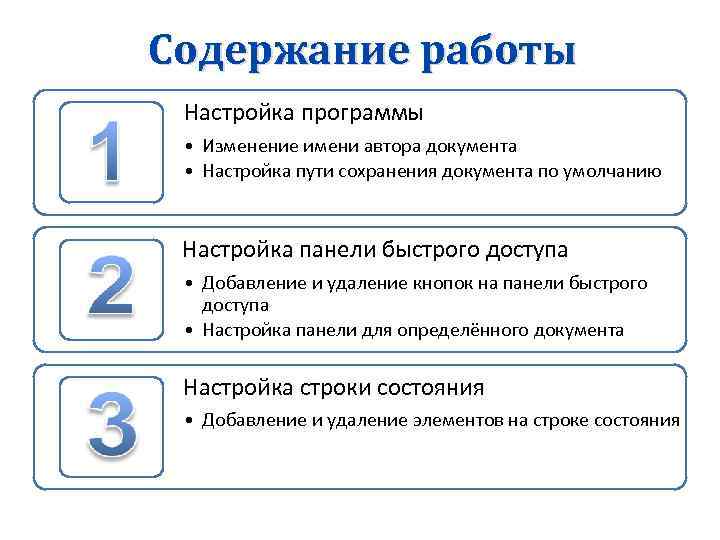 Содержание работы

1

Настройка программы

• Изменение имени автора документа
• Настройка пути сохранения документа по умолчанию

2

Настройка панели быстрого доступа

• Добавление и удаление кнопок на панели быстрого доступа
• Настройка панели для определённого документа

3

Настройка строки состояния

• Добавление и удаление элементов на строке состояния